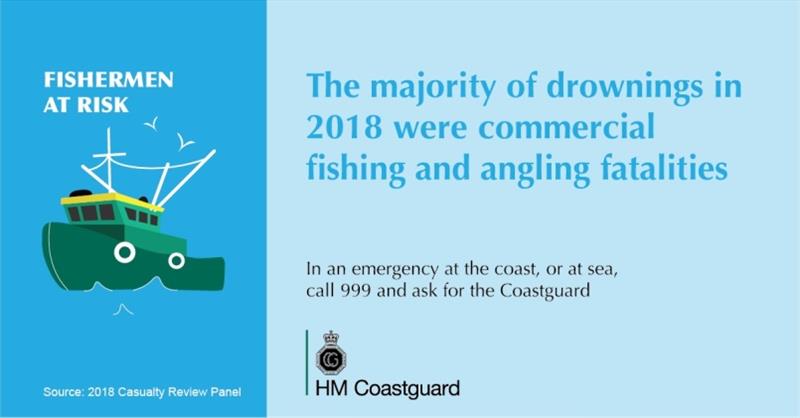 FISHERMEN AT RISK

Source: 2018 Casualty Review Panel

The majority of drownings in 2018 were commercial fishing and angling fatalities

In an emergency at the coast, or at sea, call 999 and ask for the Coastguard

HM Coastguard